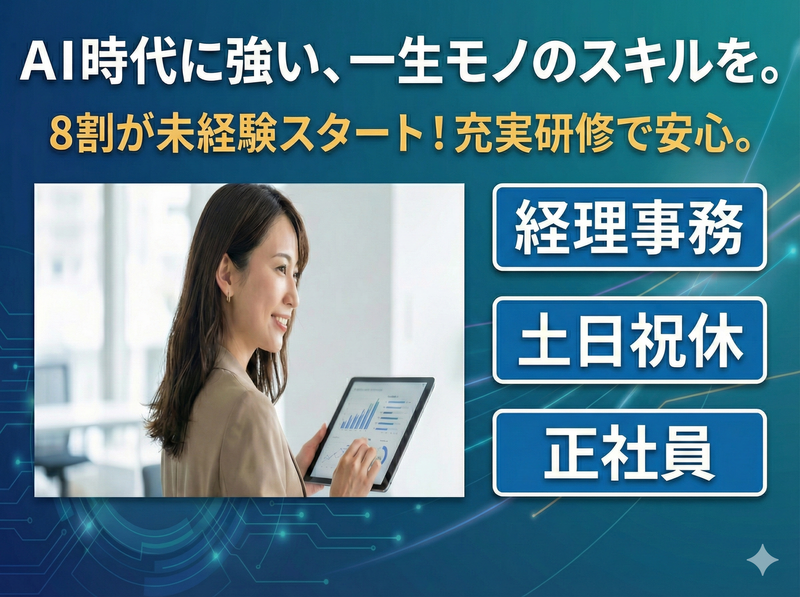 AI時代に強い、一生モノのスキルを。

8割が未経験スタート！充実研修で安心。

経理事務

土日祝休

正社員